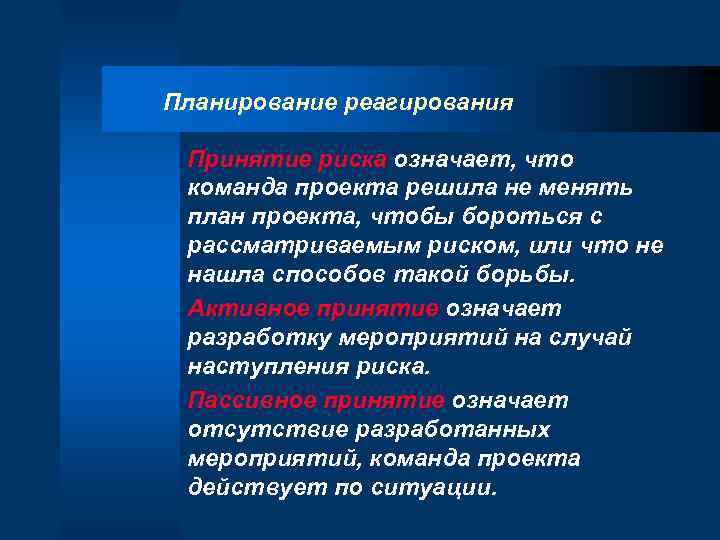 Планирование реагирования

Принятие риска означает, что команда проекта решила не менять план проекта, чтобы бороться с рассматриваемым риском, или что не нашла способов такой борьбы.

Активное принятие означает разработку мероприятий на случай наступления риска.

Пассивное принятие означает отсутствие разработанных мероприятий, команда проекта действует по ситуации.